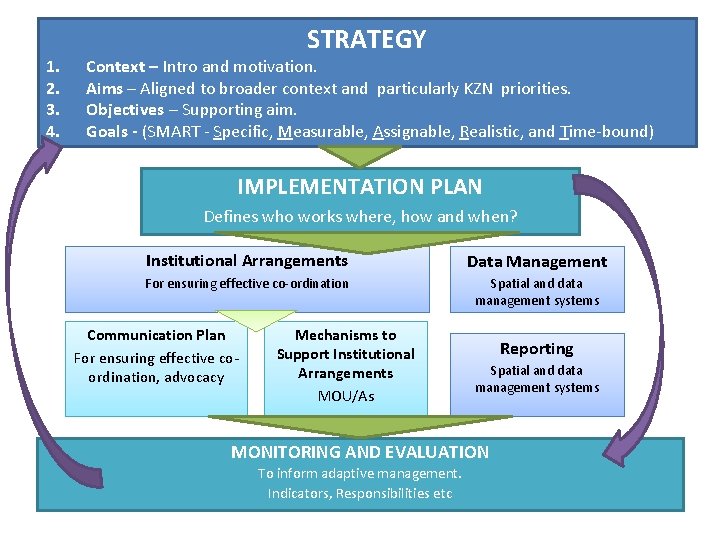 STRATEGY

1. Context – Intro and motivation.
2. Aims – Aligned to broader context and particularly KZN priorities.
3. Objectives – Supporting aim.
4. Goals - (SMART - Specific, Measurable, Assignable, Realistic, and Time-bound)

IMPLEMENTATION PLAN

Defines who works where, how and when?

Institutional Arrangements

For ensuring effective co-ordination

Data Management

Spatial and data management systems

Communication Plan

For ensuring effective co-ordination, advocacy

Mechanisms to Support Institutional Arrangements

MOU/As

Reporting

Spatial and data management systems

MONITORING AND EVALUATION

To inform adaptive management.

Indicators, Responsibilities etc